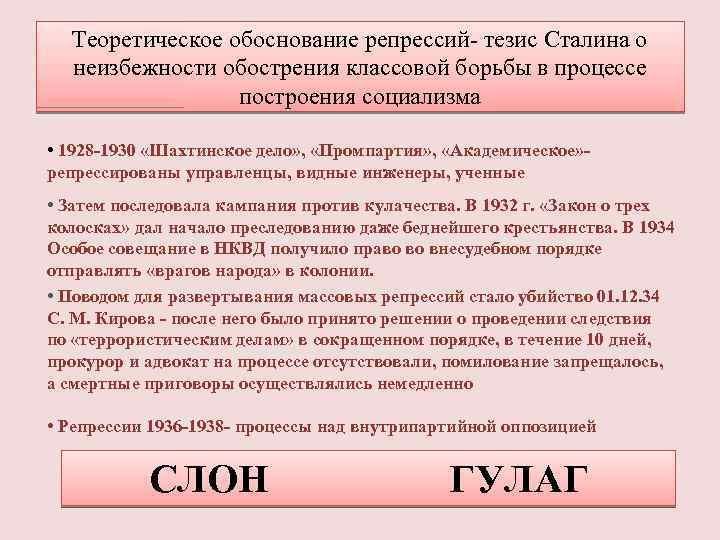 Теоретическое обоснование репрессий- тезис Сталина о неизбежности обострения классовой борьбы в процессе построения социализма

• 1928-1930 «Шахтинское дело», «Промпартия», «Академическое»- репрессированы управленцы, видные инженеры, ученные

• Затем последовала кампания против кулачества. В 1932 г. «Закон о трех колосках» дал начало преследованию даже беднейшего крестьянства. В 1934 Особое совещание в НКВД получило право во внесудебном порядке отправлять «врагов народа» в колонии.

• Поводом для развертывания массовых репрессий стало убийство 01.12.34 С. М. Кирова - после него было принято решении о проведении следствия по «террористическим делам» в сокращенном порядке, в течение 10 дней, прокурор и адвокат на процессе отсутствовали, помилование запрещалось, а смертные приговоры осуществлялись немедленно

• Репрессии 1936-1938- процессы над внутрипартийной оппозицией

СЛОН ГУЛАГ